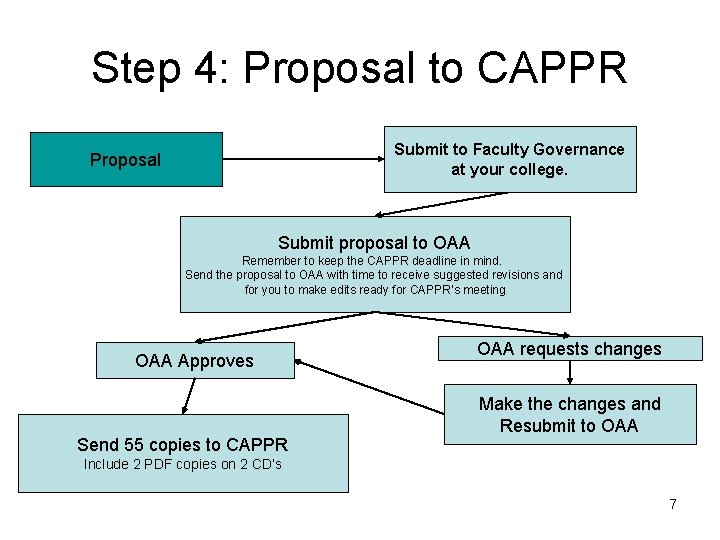 Step 4: Proposal to CAPPR

Proposal

Submit to Faculty Governance at your college.

Submit proposal to OAA
Remember to keep the CAPPR deadline in mind.
Send the proposal to OAA with time to receive suggested revisions and for you to make edits ready for CAPPR's meeting

OAA Approves

OAA requests changes

Make the changes and Resubmit to OAA

Send 55 copies to CAPPR
Include 2 PDF copies on 2 CD's

7